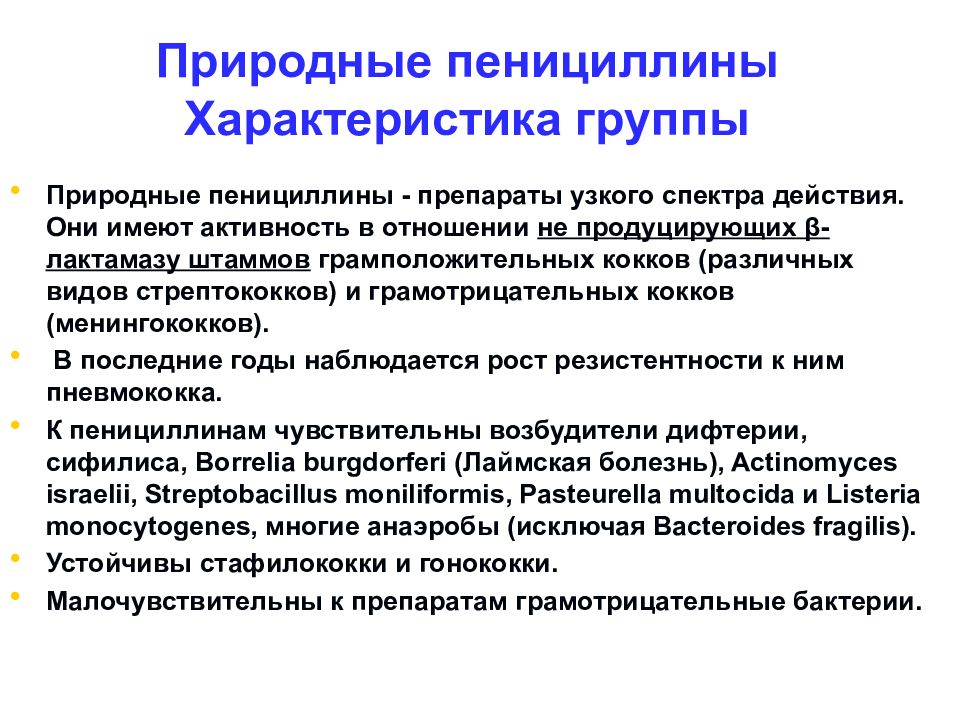 Природные пенициллины
Характеристика группы

• Природные пенициллины - препараты узкого спектра действия. Они имеют активность в отношении не продуцирующих β-лактамазу штаммов грамположительных кокков (различных видов стрептококков) и грамотрицательных кокков (менингококков).
• В последние годы наблюдается рост резистентности к ним пневмококка.
• К пенициллинам чувствительны возбудители дифтерии, сифилиса, Borrelia burgdorferi (Лаймская болезнь), Actinomyces israelii, Streptobacillus moniliformis, Pasteurella multocida и Listeria monocytogenes, многие анаэробы (исключая Bacteroides fragilis).
• Устойчивы стафилококки и гонококки.
• Малочувствительны к препаратам грамотрицательные бактерии.